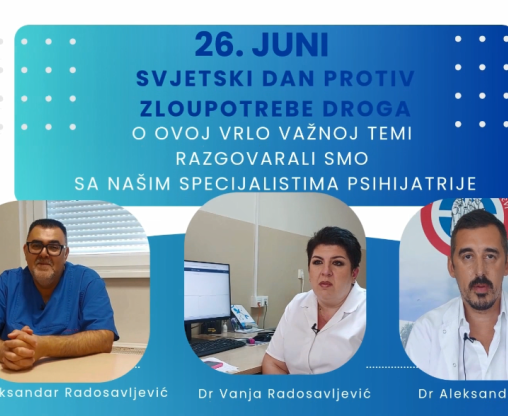 26. JUNI
SVJETSKI DAN PROTIV ZLOUPOTREBE DROGA
O OVOJ VRLO VAŽNOJ TEMI RAZGOVARALI SMO SA NAŠIM SPECIJALISTIMA PSIHIJATRIJE

ksandar Radosavljević

Dr Vanja Radosavljević

Dr Aleksand